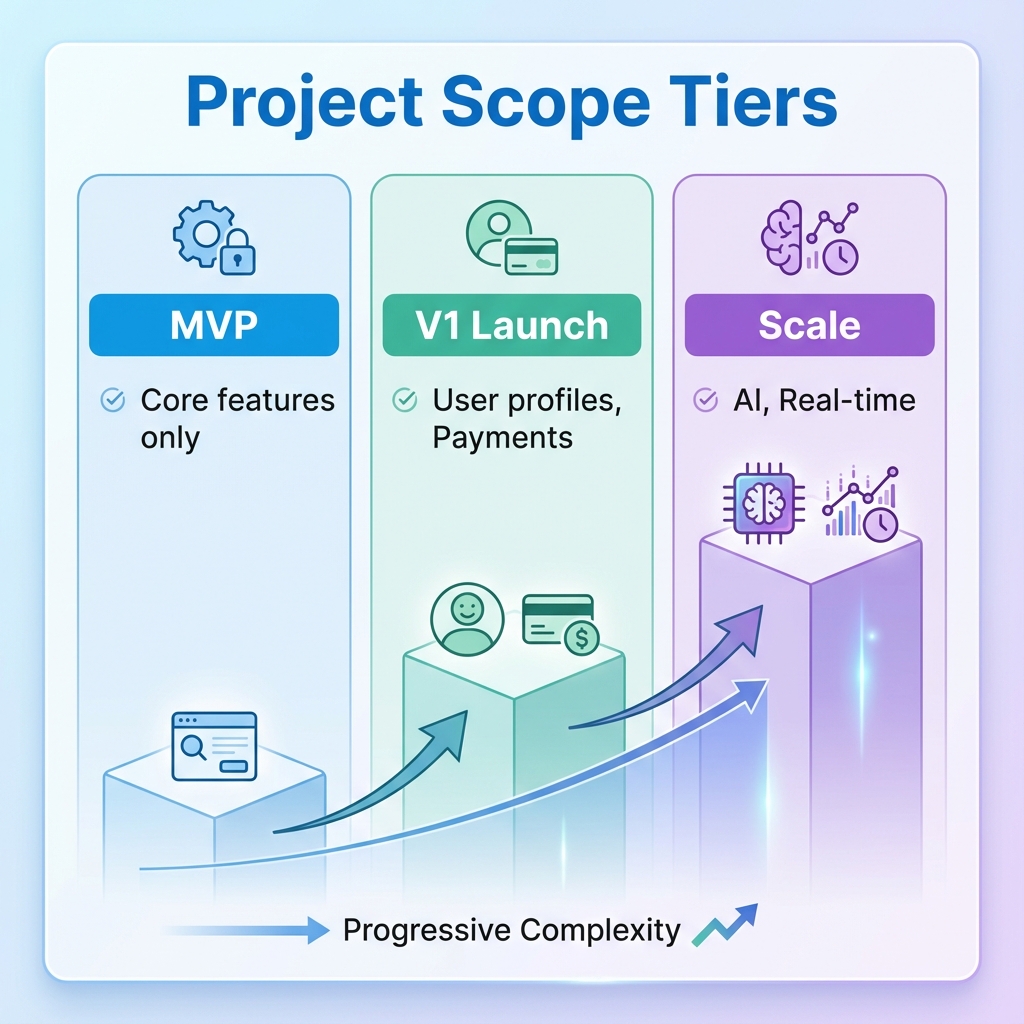 Project Scope Tiers

MVP

Core features only

V1 Launch

User profiles, Payments

Scale

AI, Real-time

Progressive Complexity